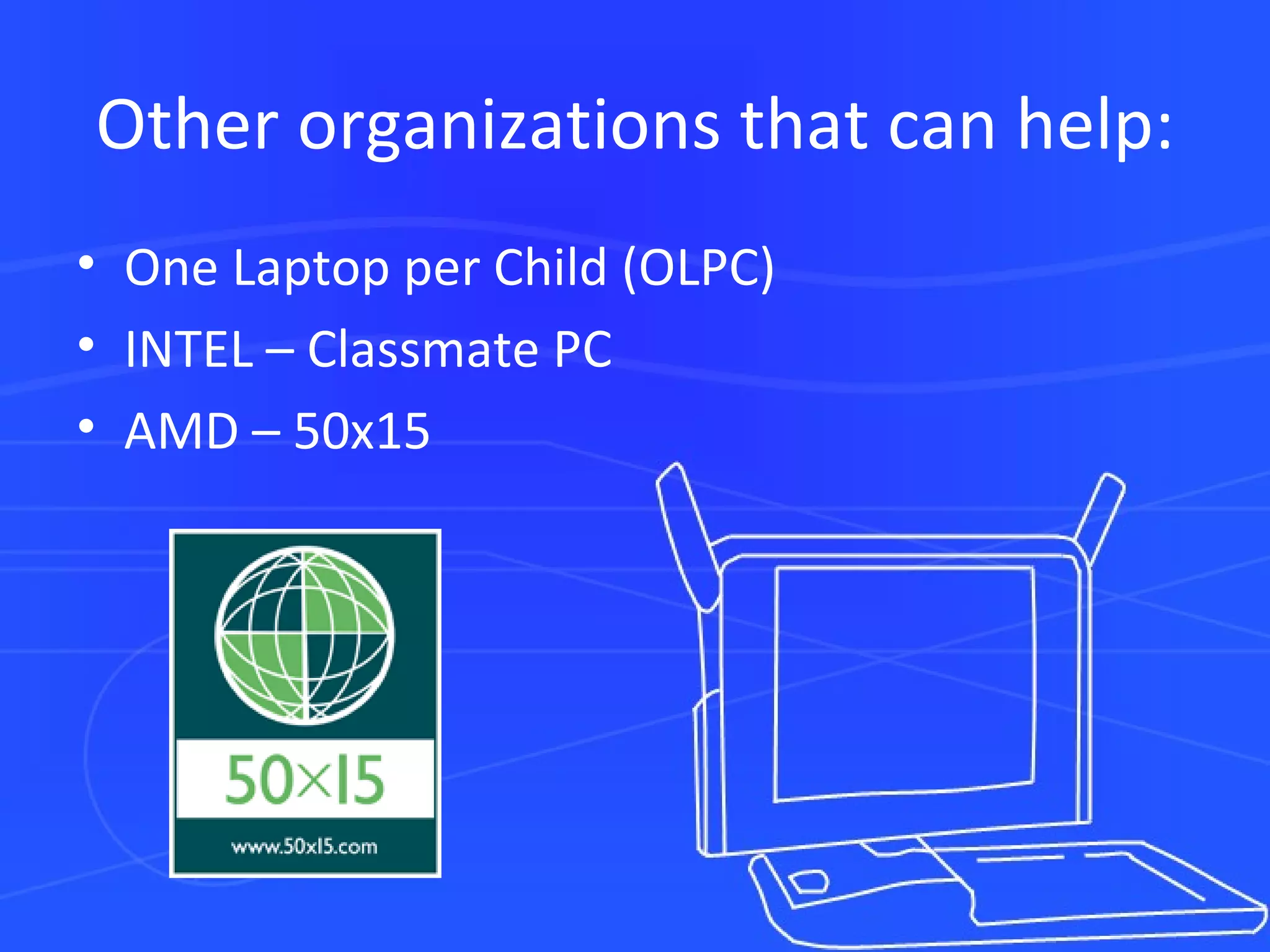 Other organizations that can help:

• One Laptop per Child (OLPC)
• INTEL – Classmate PC
• AMD – 50x15

50×15

www.50x15.com